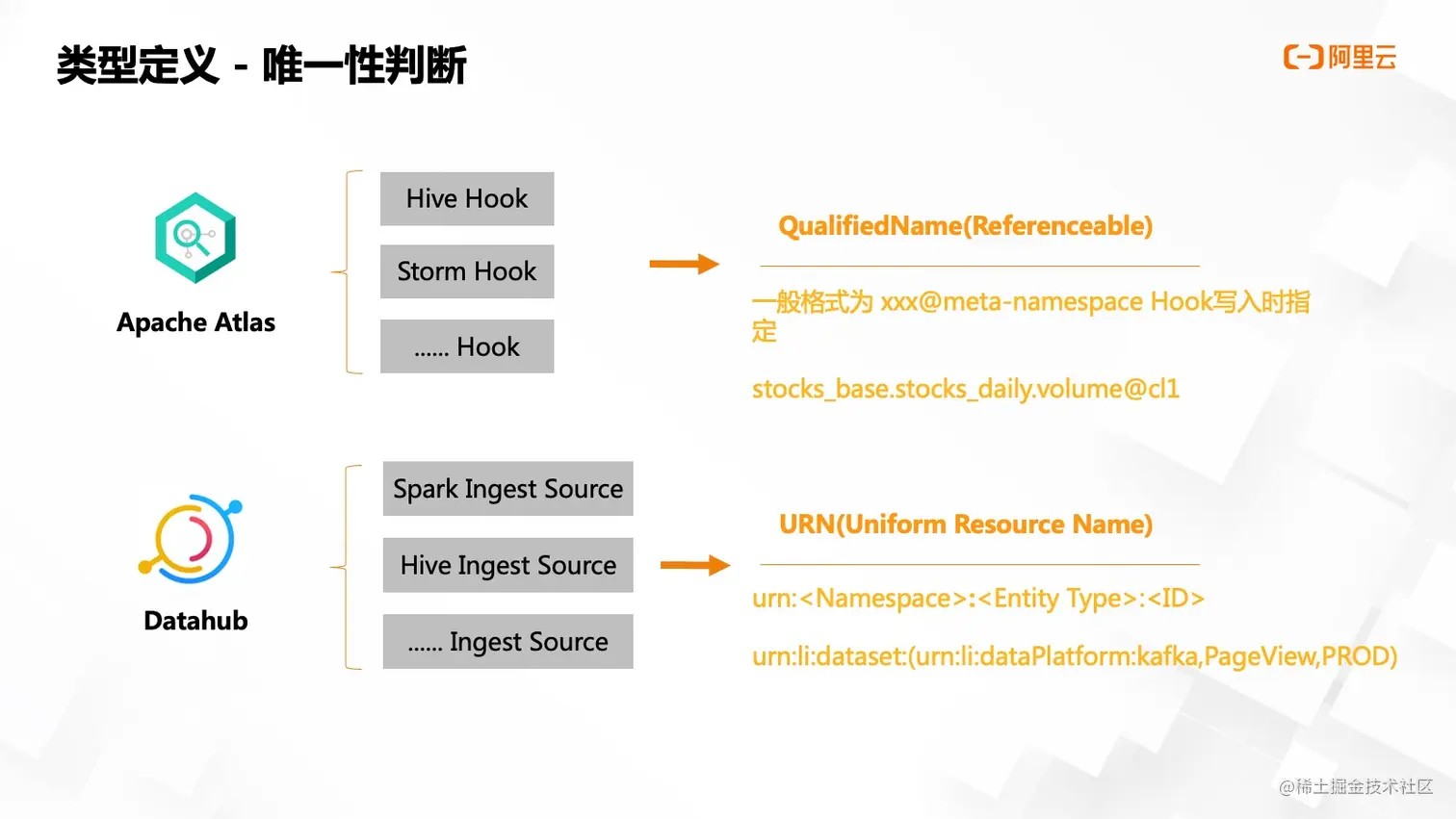 类型定义 - 唯一性判断

阿里云

Apache Atlas

Hive Hook

Storm Hook

...... Hook

QualifiedName(Referenceable)

一般格式为 xxx@meta-namespace Hook写入时指定

stocks_base.stocks_daily.volume@cl1

Datahub

Spark Ingest Source

Hive Ingest Source

...... Ingest Source

URN(Uniform Resource Name)

urn:<Namespace>:<Entity Type>:<ID>

urn:li:dataset:(urn:li:dataPlatform:kafka,PageView,PROD)

@稀土掘金技术社区